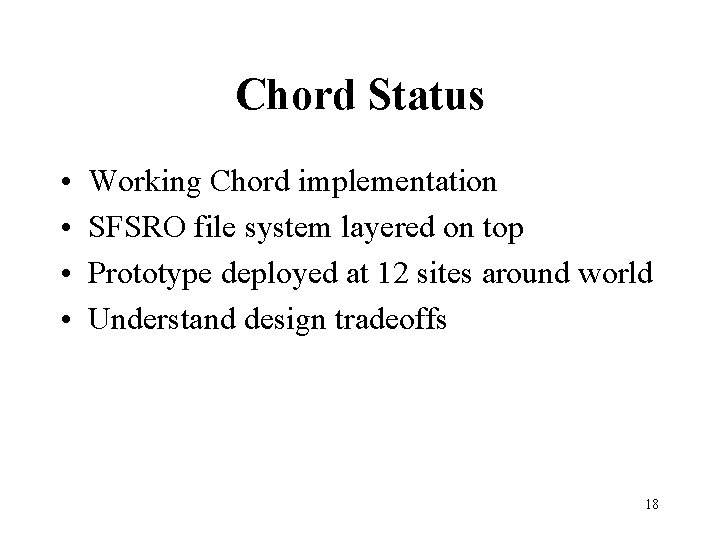 Chord Status

• Working Chord implementation
• SFSRO file system layered on top
• Prototype deployed at 12 sites around world
• Understand design tradeoffs

18